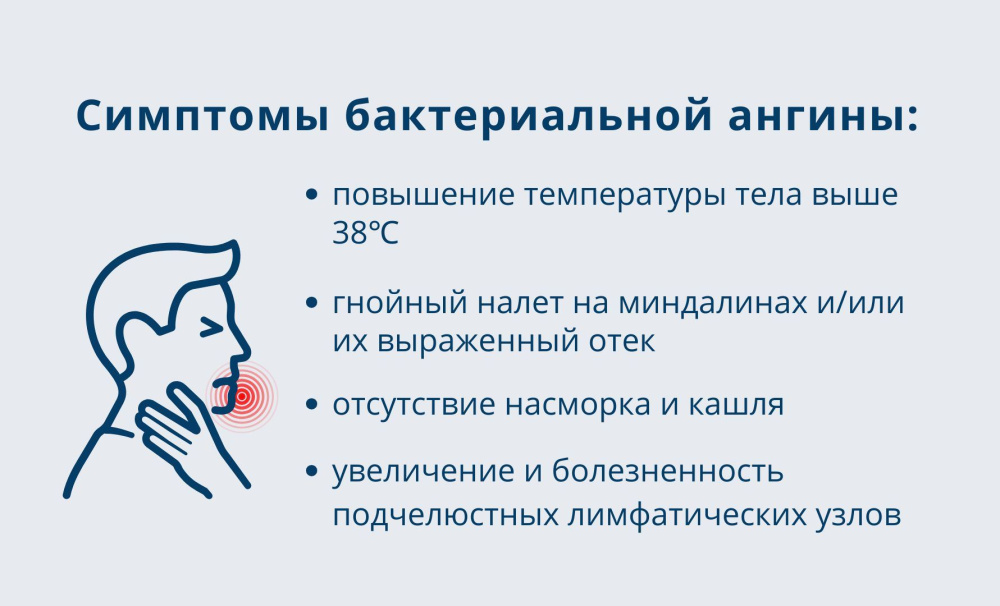 Симптомы бактериальной ангины:

• повышение температуры тела выше 38°C

• гнойный налет на миндалинах и/или их выраженный отек

• отсутствие насморка и кашля

• увеличение и болезненность подчелюстных лимфатических узлов